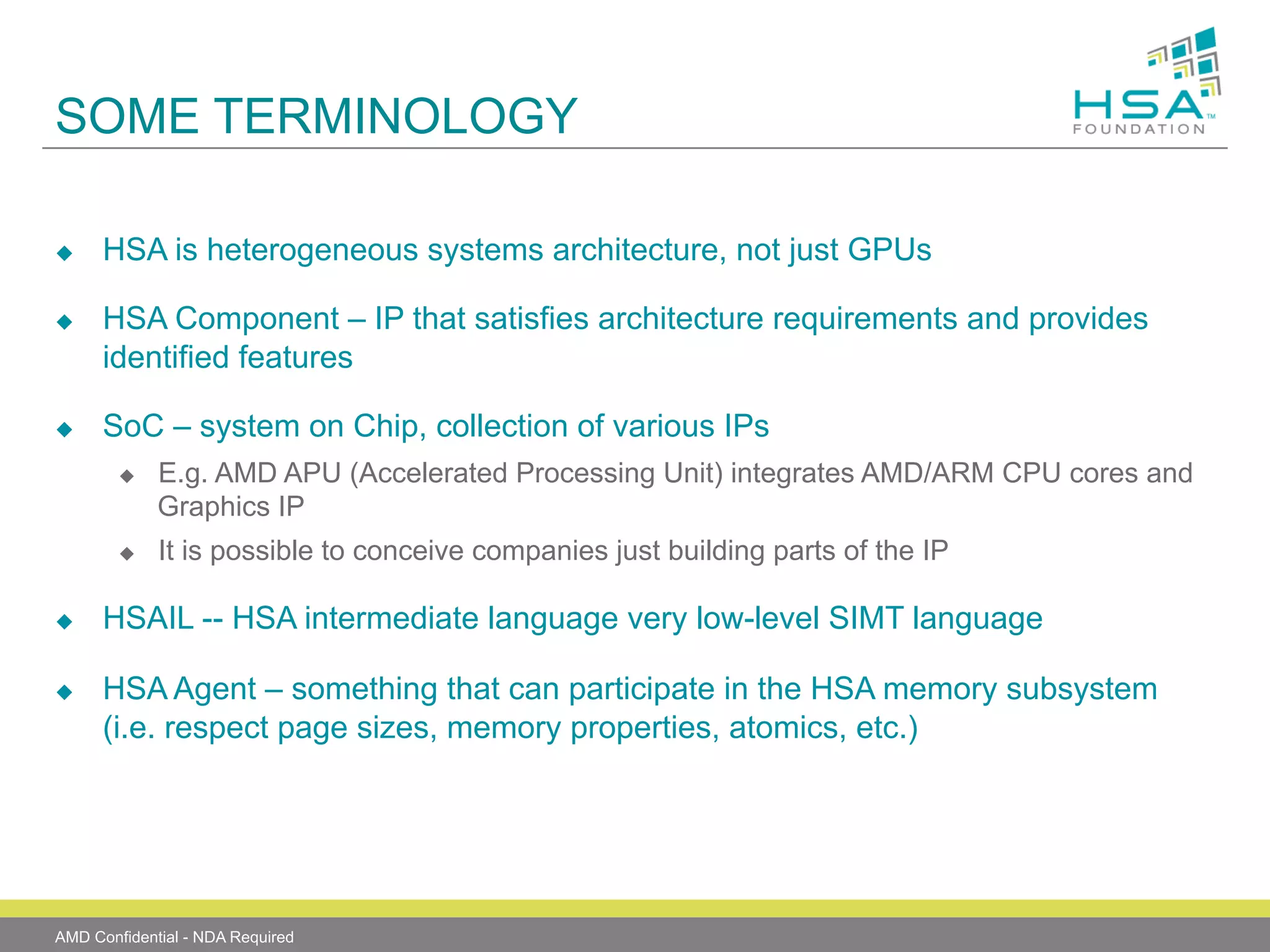 SOME TERMINOLOGY

HSA™
FOUNDATION

◆ HSA is heterogeneous systems architecture, not just GPUs

◆ HSA Component – IP that satisfies architecture requirements and provides identified features

◆ SoC – system on Chip, collection of various IPs

◆ E.g. AMD APU (Accelerated Processing Unit) integrates AMD/ARM CPU cores and Graphics IP

◆ It is possible to conceive companies just building parts of the IP

◆ HSAIL -- HSA intermediate language very low-level SIMT language

◆ HSA Agent – something that can participate in the HSA memory subsystem (i.e. respect page sizes, memory properties, atomics, etc.)

AMD Confidential - NDA Required